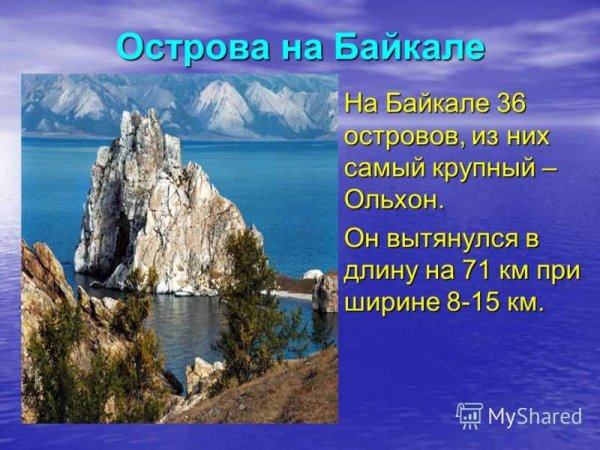 Острова на Байкале

На Байкале 36 островов, из них самый крупный – Ольхон.

Он вытянулся в длину на 71 км при ширине 8-15 км.

MyShared